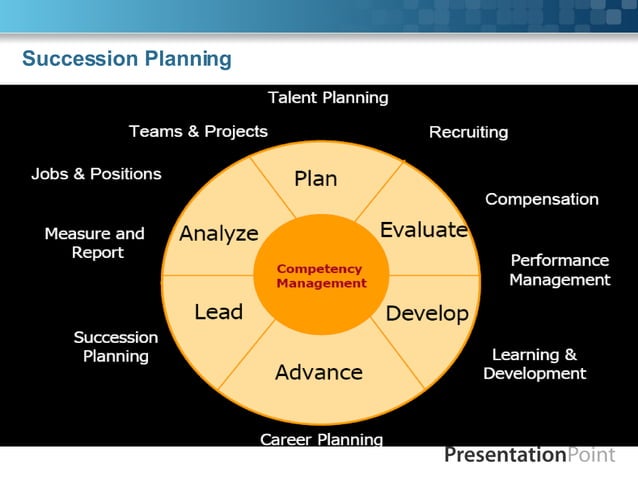 Succession Planning

Talent Planning

Teams & Projects

Recruiting

Jobs & Positions

Compensation

Measure and Report

Performance Management

Succession Planning

Learning & Development

Career Planning

Plan

Evaluate

Develop

Advance

Lead

Analyze

Competency Management

PresentationPoint